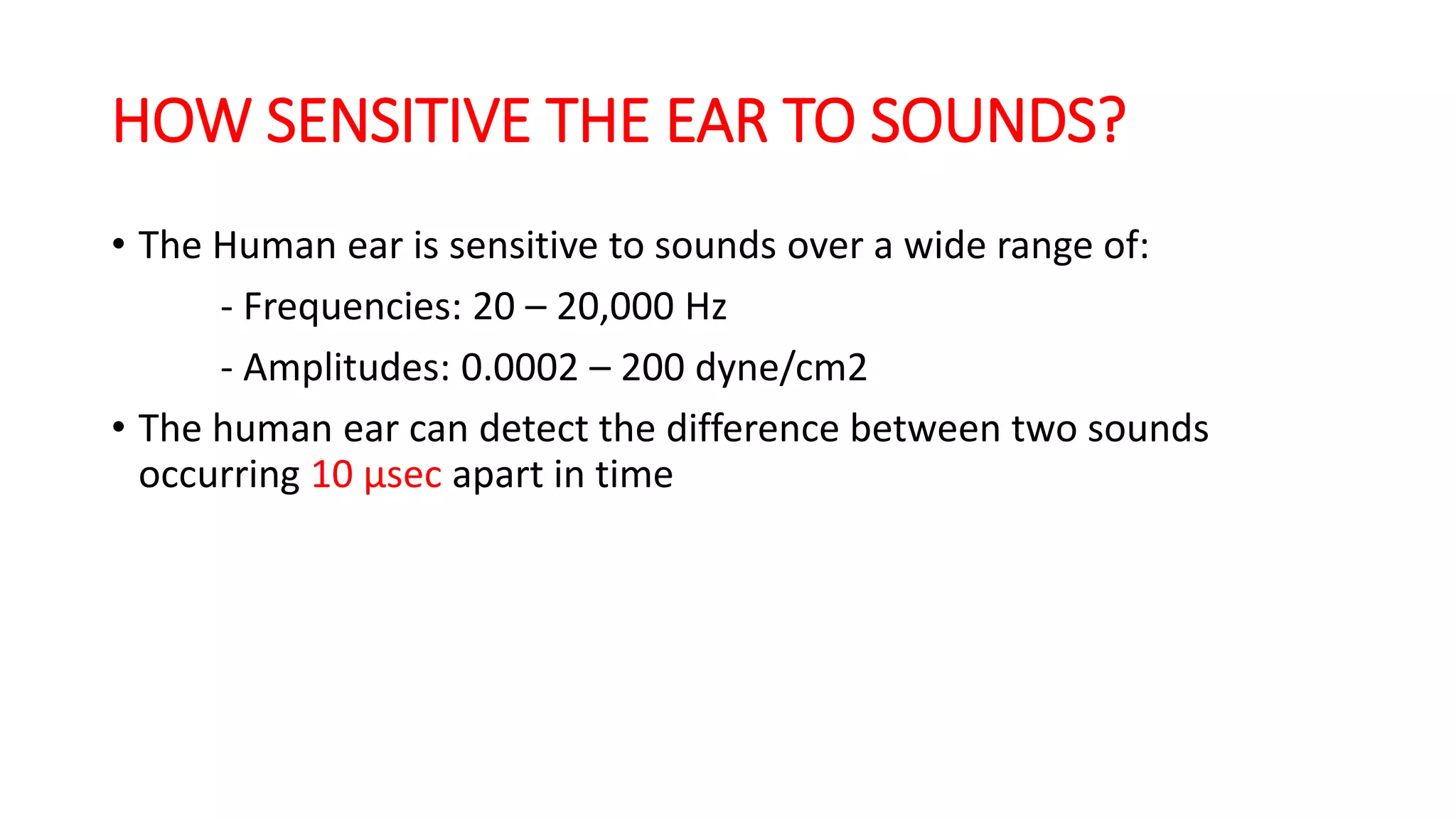 HOW SENSITIVE THE EAR TO SOUNDS?

• The Human ear is sensitive to sounds over a wide range of:

- Frequencies: 20 – 20,000 Hz

- Amplitudes: 0.0002 – 200 dyne/cm2

• The human ear can detect the difference between two sounds occurring 10 µsec apart in time